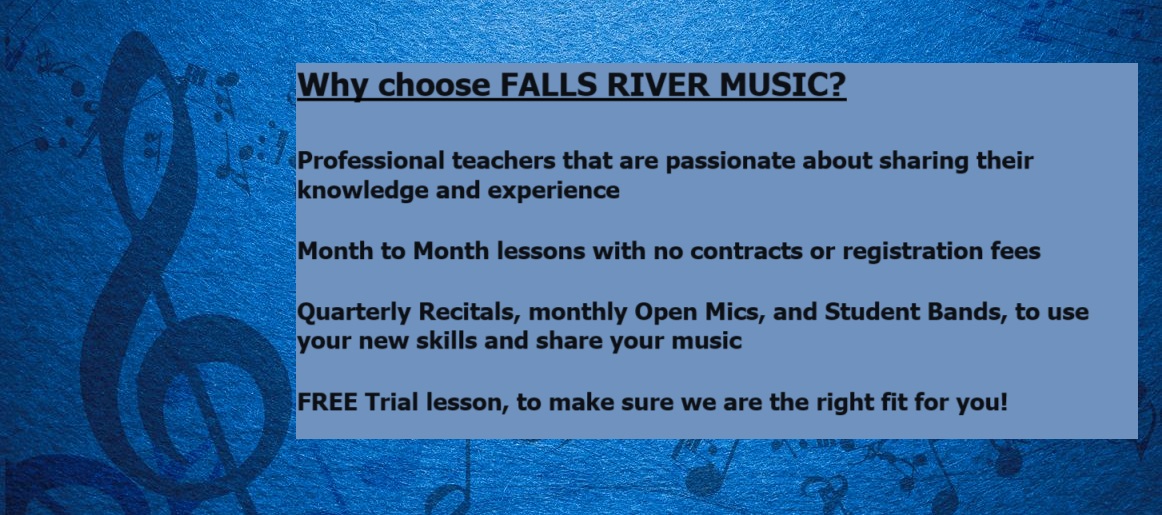 Why choose FALLS RIVER MUSIC?

Professional teachers that are passionate about sharing their knowledge and experience

Month to Month lessons with no contracts or registration fees

Quarterly Recitals, monthly Open Mics, and Student Bands, to use your new skills and share your music

FREE Trial lesson, to make sure we are the right fit for you!